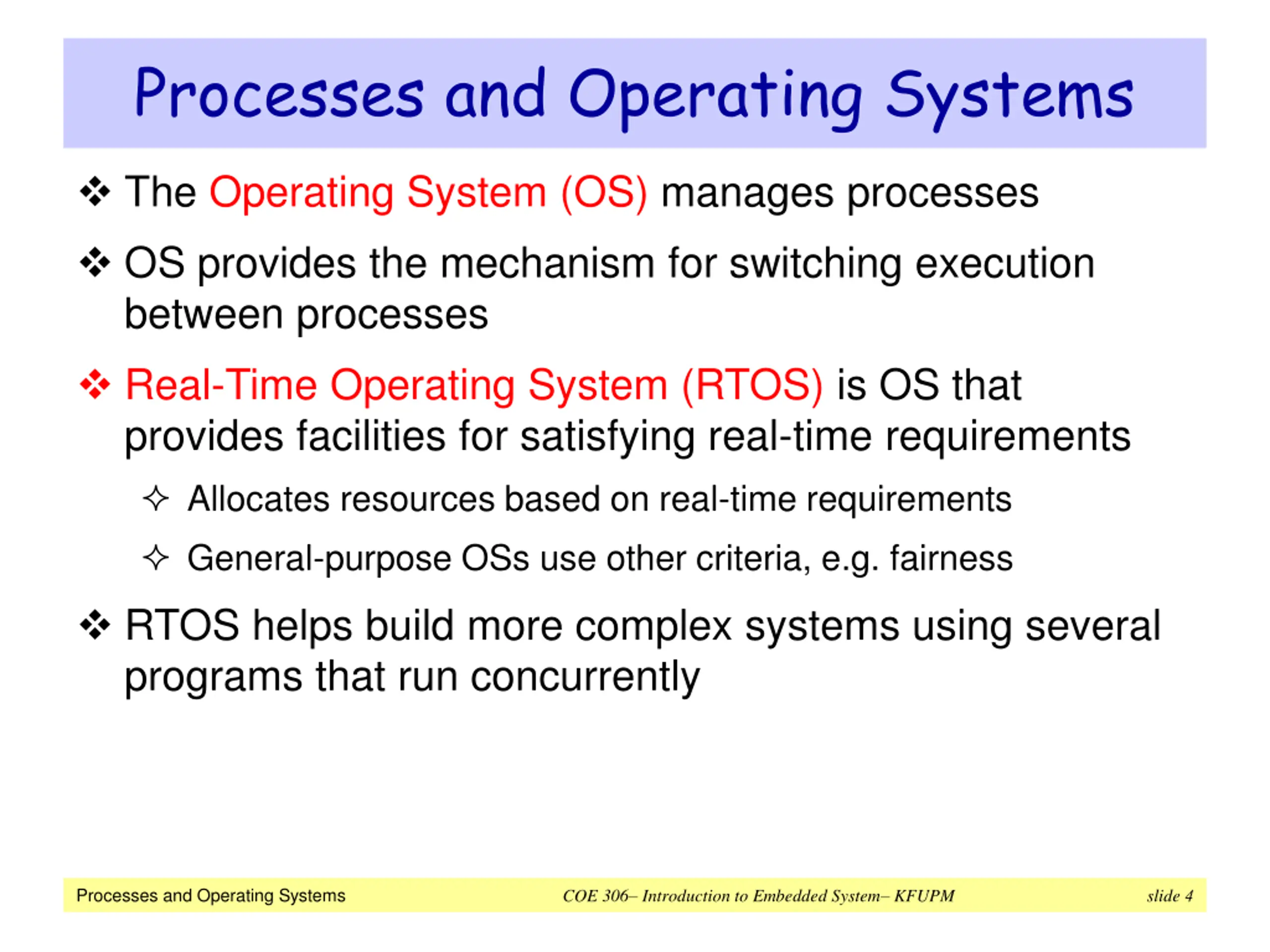 Processes and Operating Systems

❖ The Operating System (OS) manages processes

❖ OS provides the mechanism for switching execution between processes

❖ Real-Time Operating System (RTOS) is OS that provides facilities for satisfying real-time requirements

✧ Allocates resources based on real-time requirements

✧ General-purpose OSs use other criteria, e.g. fairness

❖ RTOS helps build more complex systems using several programs that run concurrently

Processes and Operating Systems COE 306– Introduction to Embedded System– KFUPM slide 4